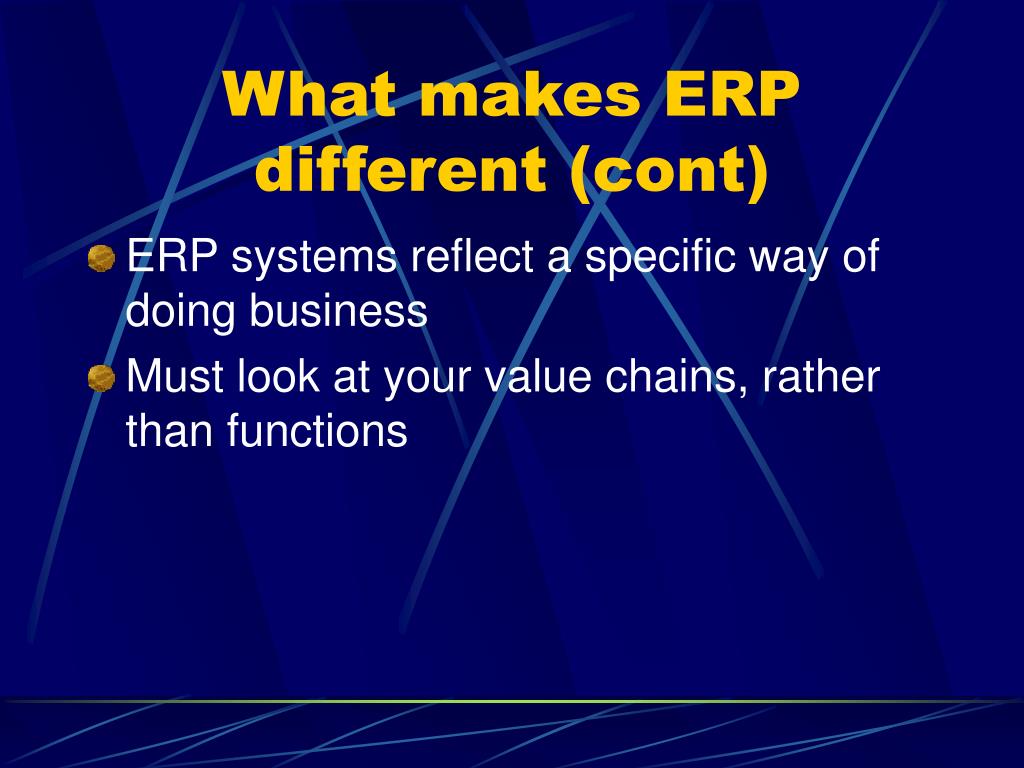 What makes ERP different (cont)

ERP systems reflect a specific way of doing business

Must look at your value chains, rather than functions